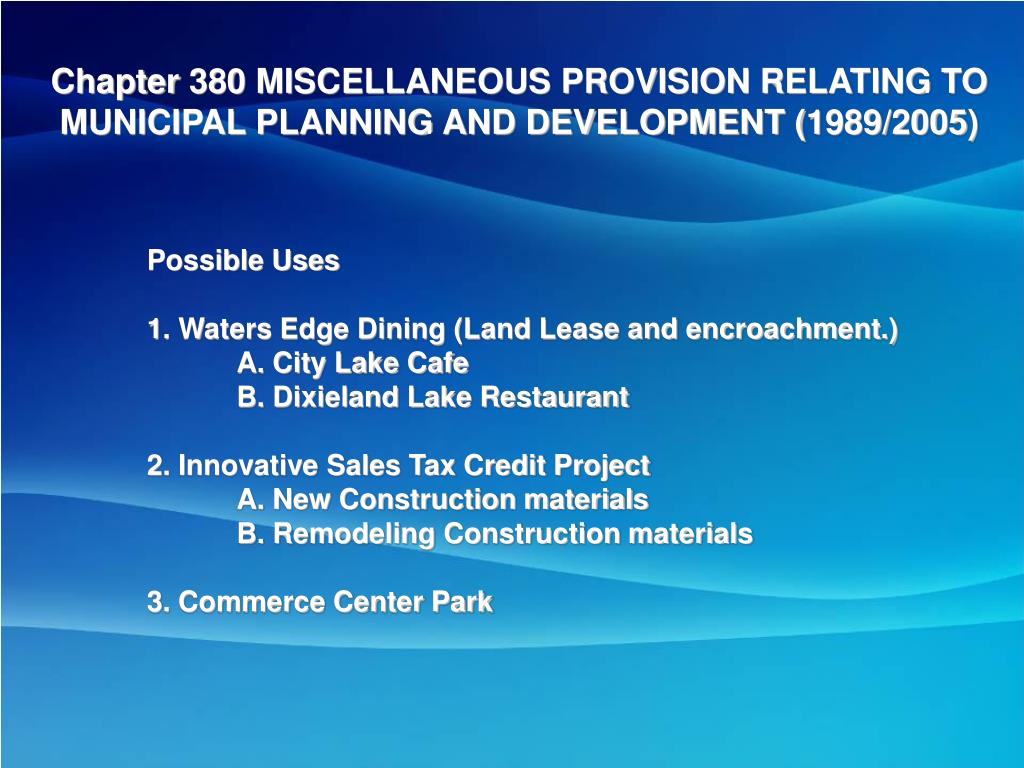 Chapter 380 MISCELLANEOUS PROVISION RELATING TO MUNICIPAL PLANNING AND DEVELOPMENT (1989/2005)

Possible Uses

1. Waters Edge Dining (Land Lease and encroachment.)
A. City Lake Cafe
B. Dixieland Lake Restaurant

2. Innovative Sales Tax Credit Project
A. New Construction materials
B. Remodeling Construction materials

3. Commerce Center Park